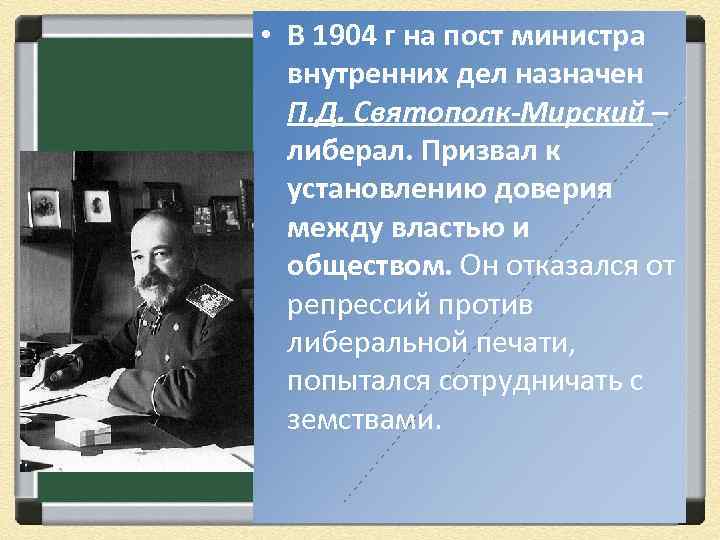 • В 1904 г на пост министра внутренних дел назначен П.Д. Святополк-Мирский – либерал. Призвал к установлению доверия между властью и обществом. Он отказался от репрессий против либеральной печати, попытался сотрудничать с земствами.